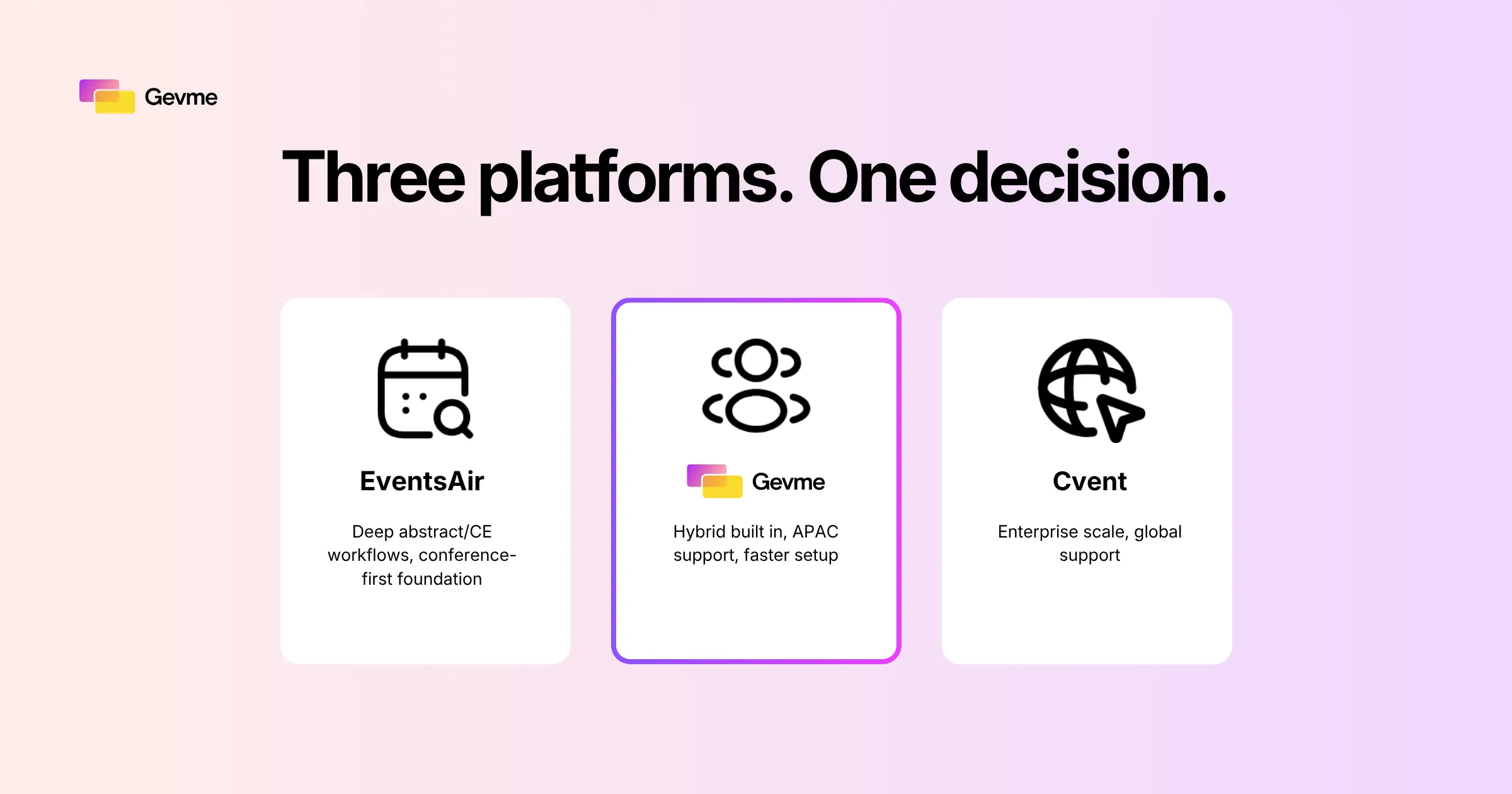 Gevme

Three platforms. One decision.

EventsAir

Deep abstract/CE workflows, conference-first foundation

Gevme

Hybrid built in, APAC support, faster setup

Cvent

Enterprise scale, global support